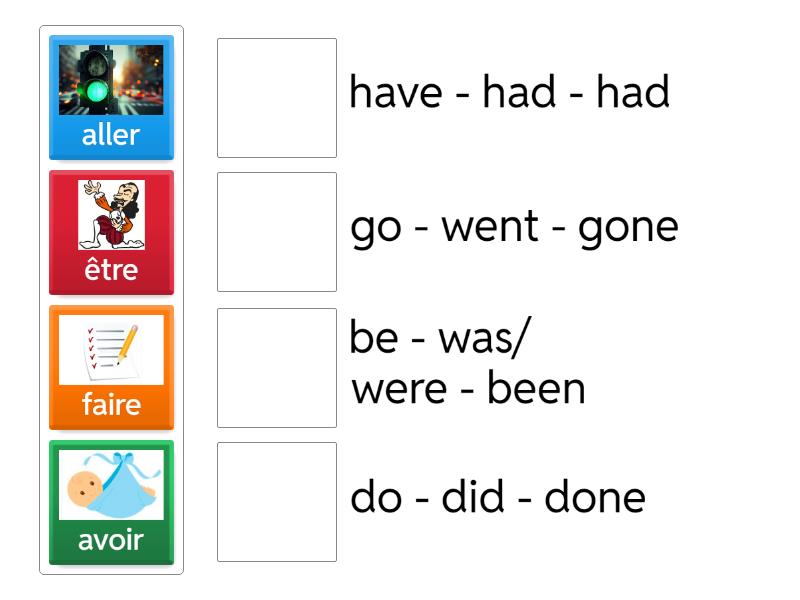 aller

être

faire

avoir

have - had - had

go - went - gone

be - was/ were - been

do - did - done